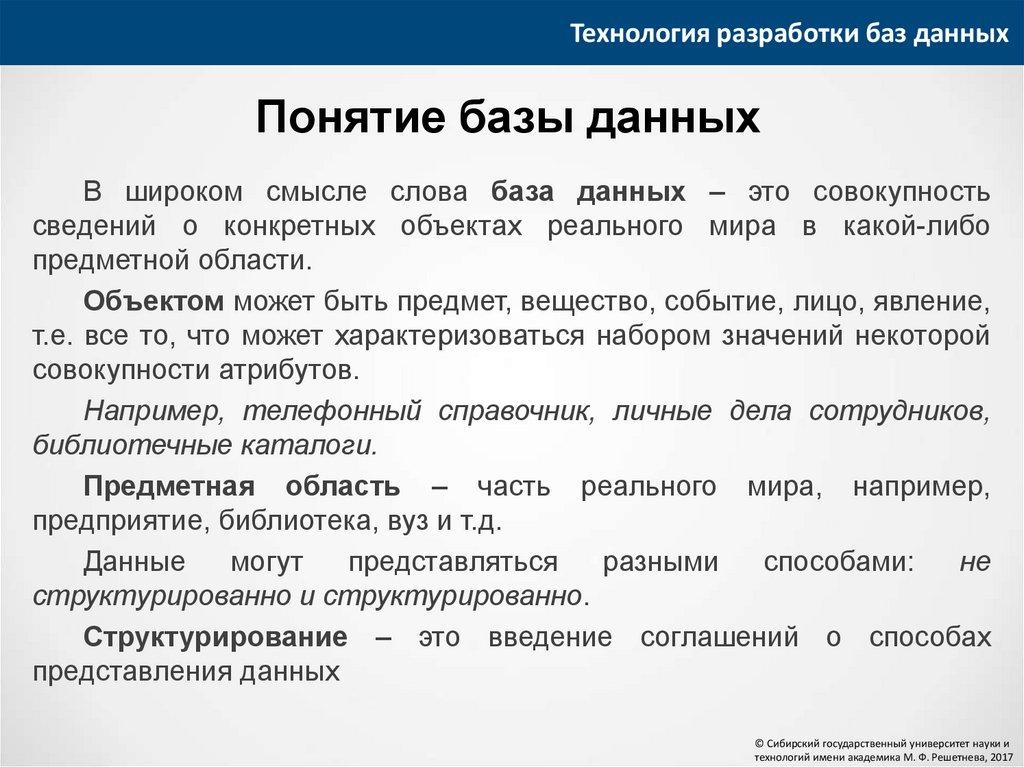 Технология разработки баз данных

Понятие базы данных

В широком смысле слова база данных – это совокупность сведений о конкретных объектах реального мира в какой-либо предметной области.

Объектом может быть предмет, вещество, событие, лицо, явление, т.е. все то, что может характеризоваться набором значений некоторой совокупности атрибутов.

Например, телефонный справочник, личные дела сотрудников, библиотечные каталоги.

Предметная область – часть реального мира, например, предприятие, библиотека, вуз и т.д.

Данные могут представляться разными способами: не структурированно и структурированно.

Структурирование – это введение соглашений о способах представления данных

© Сибирский государственный университет науки и технологий имени академика М. Ф. Решетнева, 2017